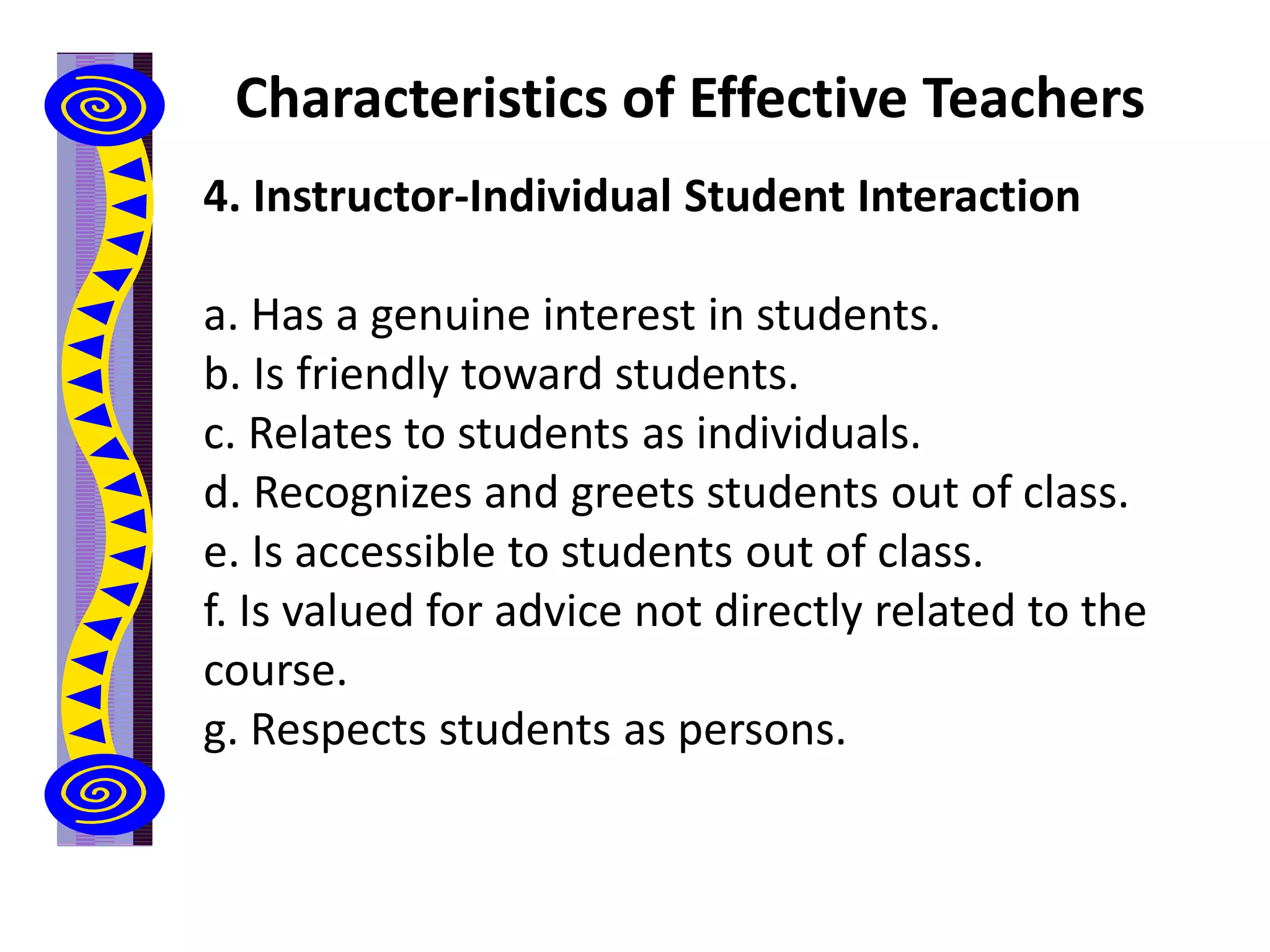 Characteristics of Effective Teachers

4. Instructor-Individual Student Interaction

a. Has a genuine interest in students.
b. Is friendly toward students.
c. Relates to students as individuals.
d. Recognizes and greets students out of class.
e. Is accessible to students out of class.
f. Is valued for advice not directly related to the course.
g. Respects students as persons.